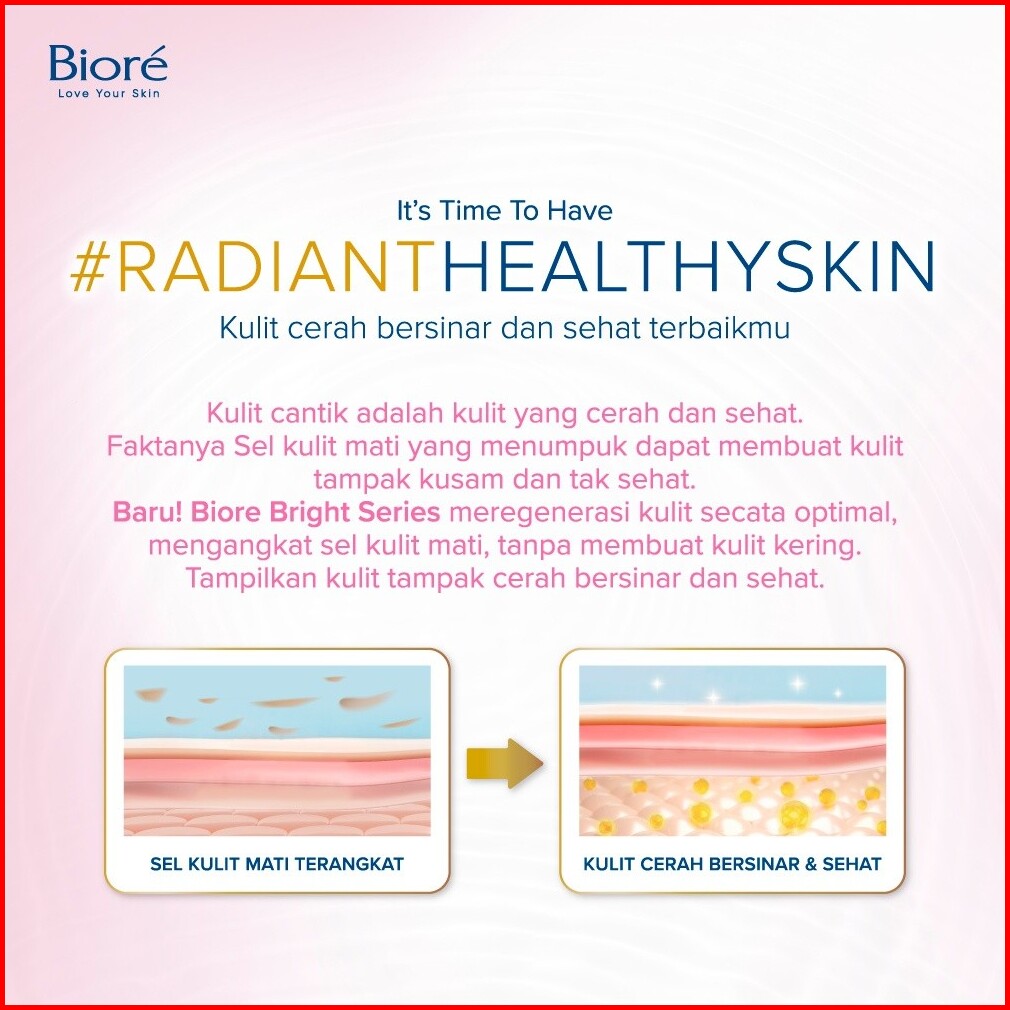 Bioré
Love Your Skin

It's Time To Have
#RADIANTHEALTHYSKIN
Kulit cerah bersinar dan sehat terbaikmu

Kulit cantik adalah kulit yang cerah dan sehat. Faktanya Sel kulit mati yang menumpuk dapat membuat kulit tampak kusam dan tak sehat. Baru! Biore Bright Series meregenerasi kulit secata optimal, mengangkat sel kulit mati, tanpa membuat kulit kering. Tampilkan kulit tampak cerah bersinar dan sehat.

SEL KULIT MATI TERANGKAT

KULIT CERAH BERSINAR & SEHAT